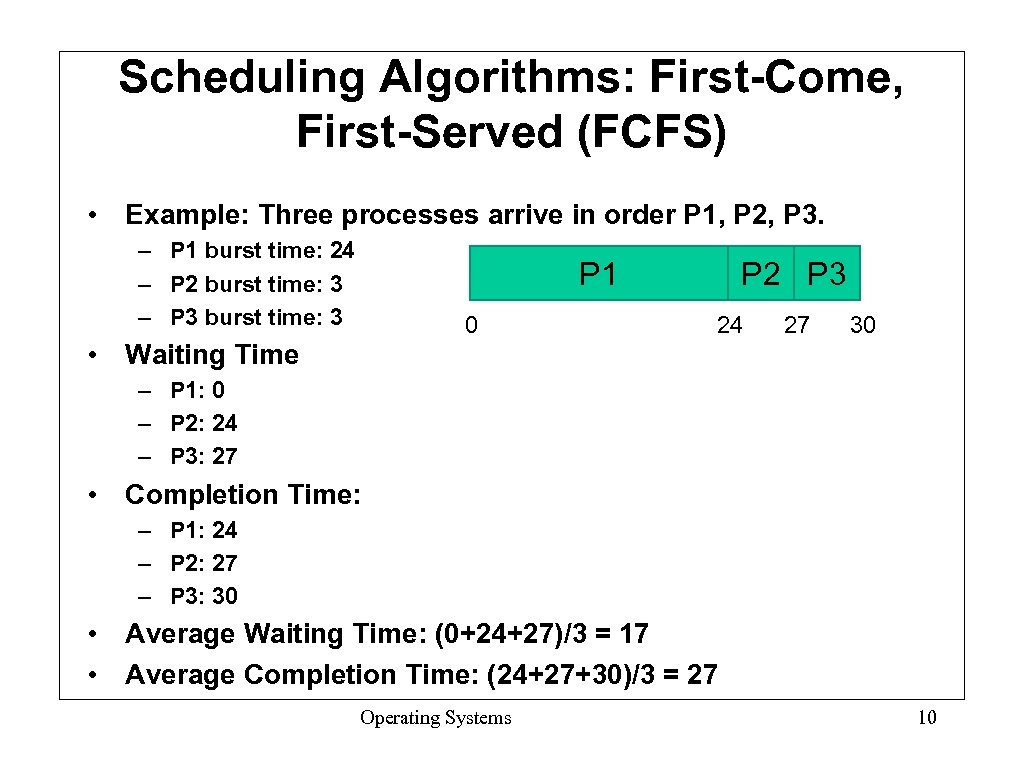 Scheduling Algorithms: First-Come, First-Served (FCFS)

• Example: Three processes arrive in order P1, P2, P3.
– P1 burst time: 24
– P2 burst time: 3
– P3 burst time: 3

P1
P2
P3
0
24
27
30

• Waiting Time
– P1: 0
– P2: 24
– P3: 27

• Completion Time:
– P1: 24
– P2: 27
– P3: 30

• Average Waiting Time: (0+24+27)/3 = 17
• Average Completion Time: (24+27+30)/3 = 27

Operating Systems

10